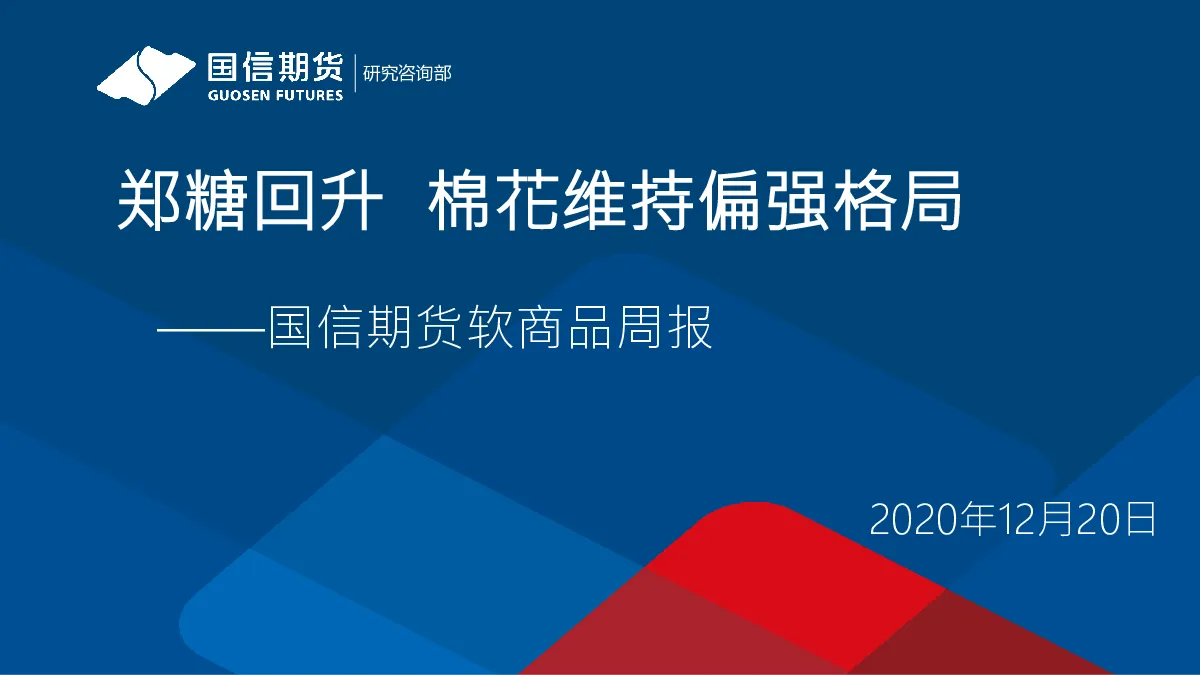 国信期货
GUOSEN FUTURES
研究咨询部

郑糖回升 棉花维持偏强格局

——国信期货软商品周报

2020年12月20日